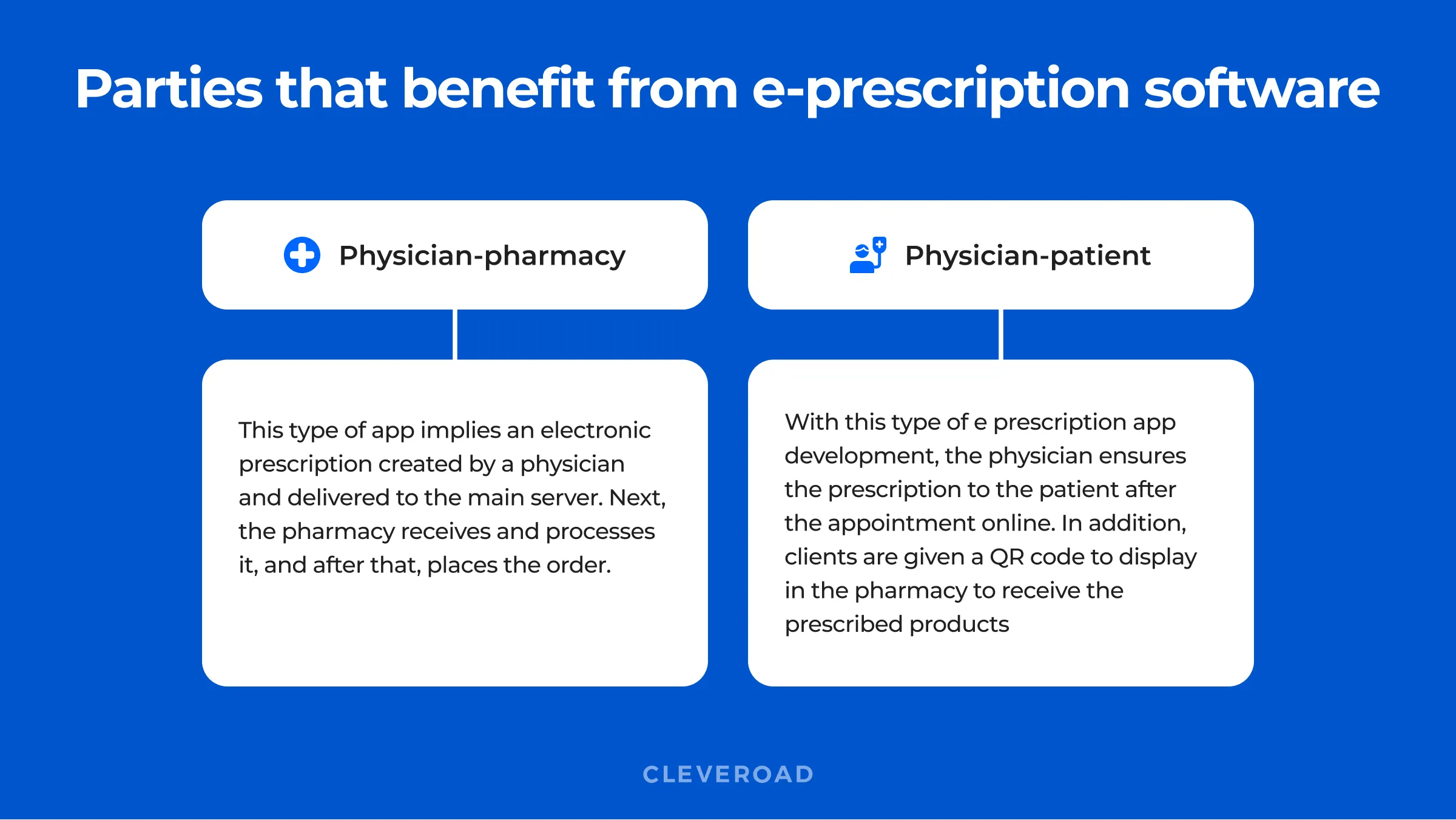 Parties that benefit from e-prescription software

Physician-pharmacy

This type of app implies an electronic prescription created by a physician and delivered to the main server. Next, the pharmacy receives and processes it, and after that, places the order.

Physician-patient

With this type of e prescription app development, the physician ensures the prescription to the patient after the appointment online. In addition, clients are given a QR code to display in the pharmacy to receive the prescribed products

CLEVEROAD